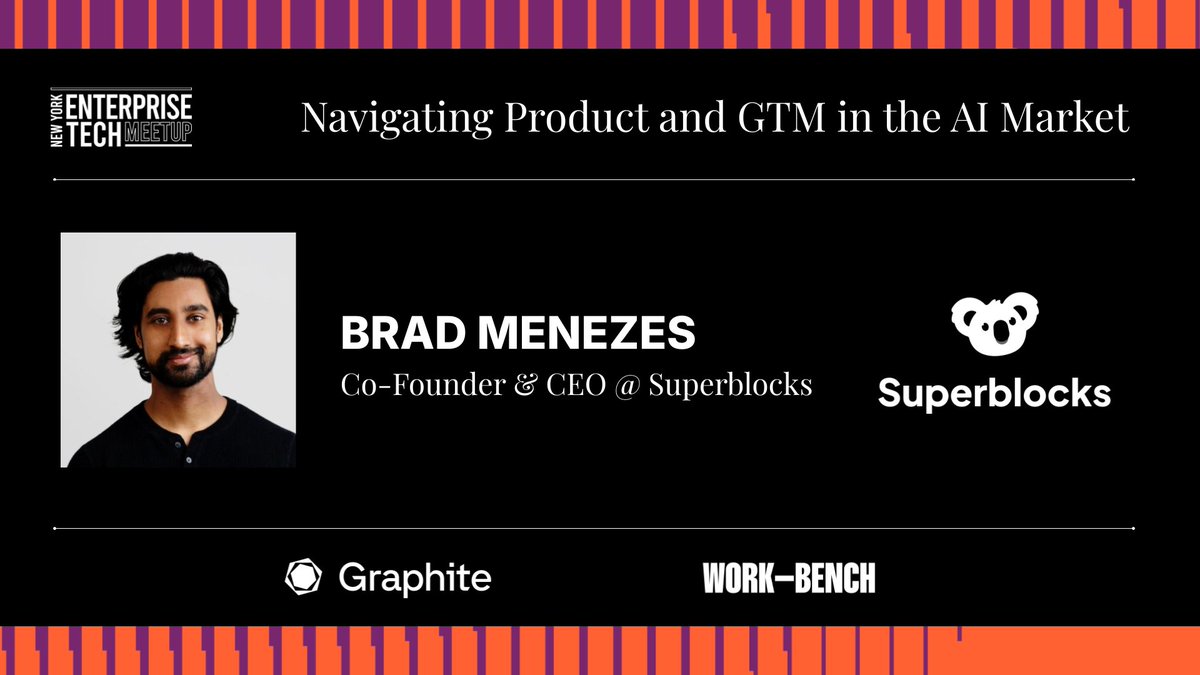 NEW YORK ENTERPRISE TECH MEETUP

Navigating Product and GTM in the AI Market

BRAD MENEZES

Co-Founder & CEO @ Superblocks

Superblocks

Graphite

WORK—BENCH